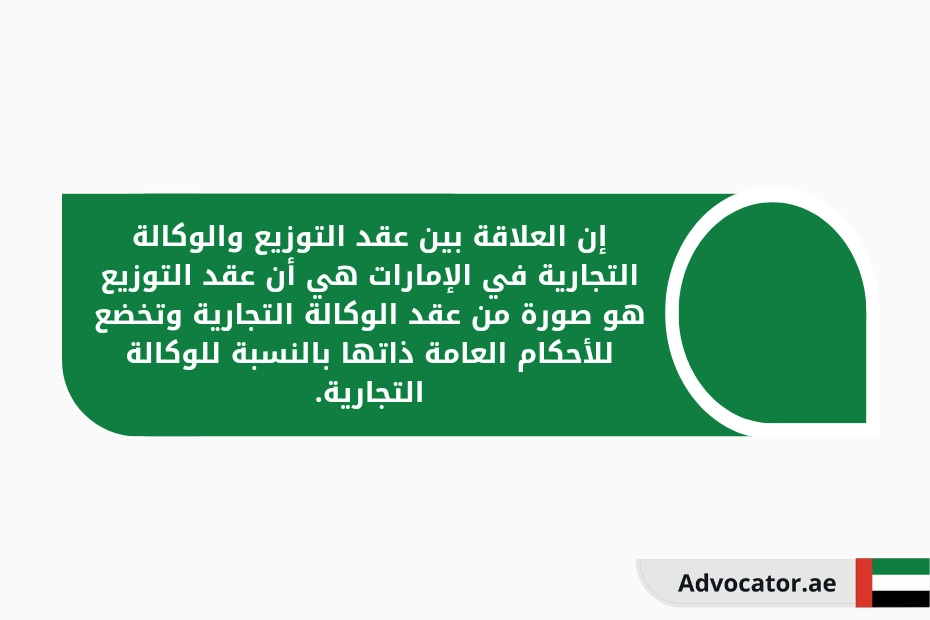 إن العلاقة بين عقد التوزيع والوكالة التجارية في الإمارات هي أن عقد التوزيع هو صورة من عقد الوكالة التجارية وتخضع للأحكام العامة ذاتها بالنسبة للوكالة التجارية.

Advocator.ae